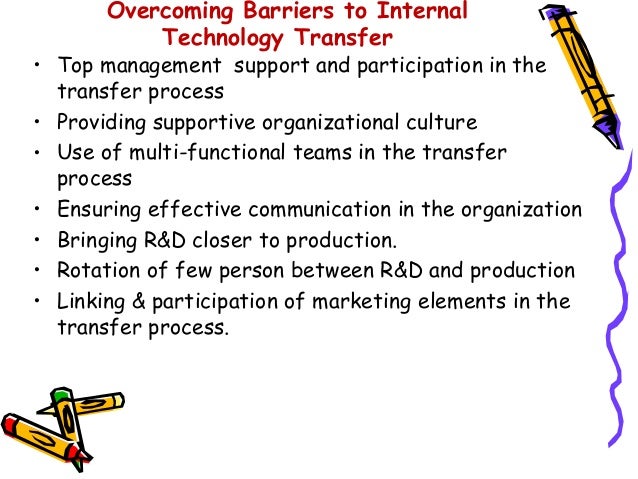 Overcoming Barriers to Internal Technology Transfer

• Top management support and participation in the transfer process
• Providing supportive organizational culture
• Use of multi-functional teams in the transfer process
• Ensuring effective communication in the organization
• Bringing R&D closer to production.
• Rotation of few person between R&D and production
• Linking & participation of marketing elements in the transfer process.